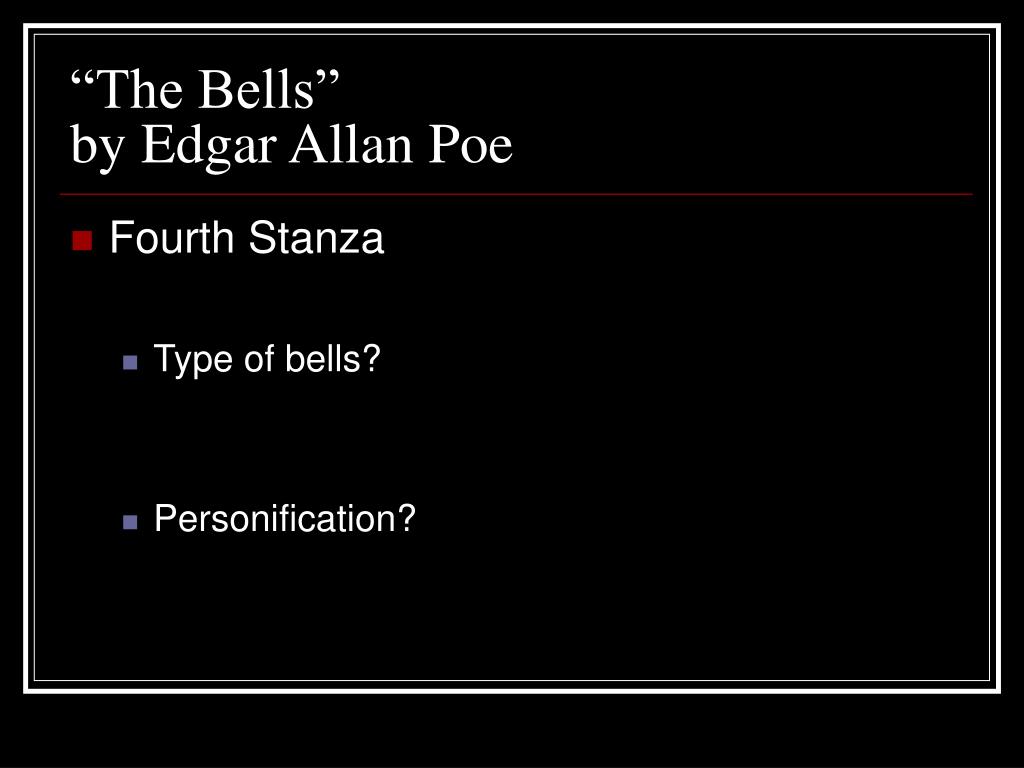 “The Bells”
by Edgar Allan Poe

Fourth Stanza

Type of bells?

Personification?